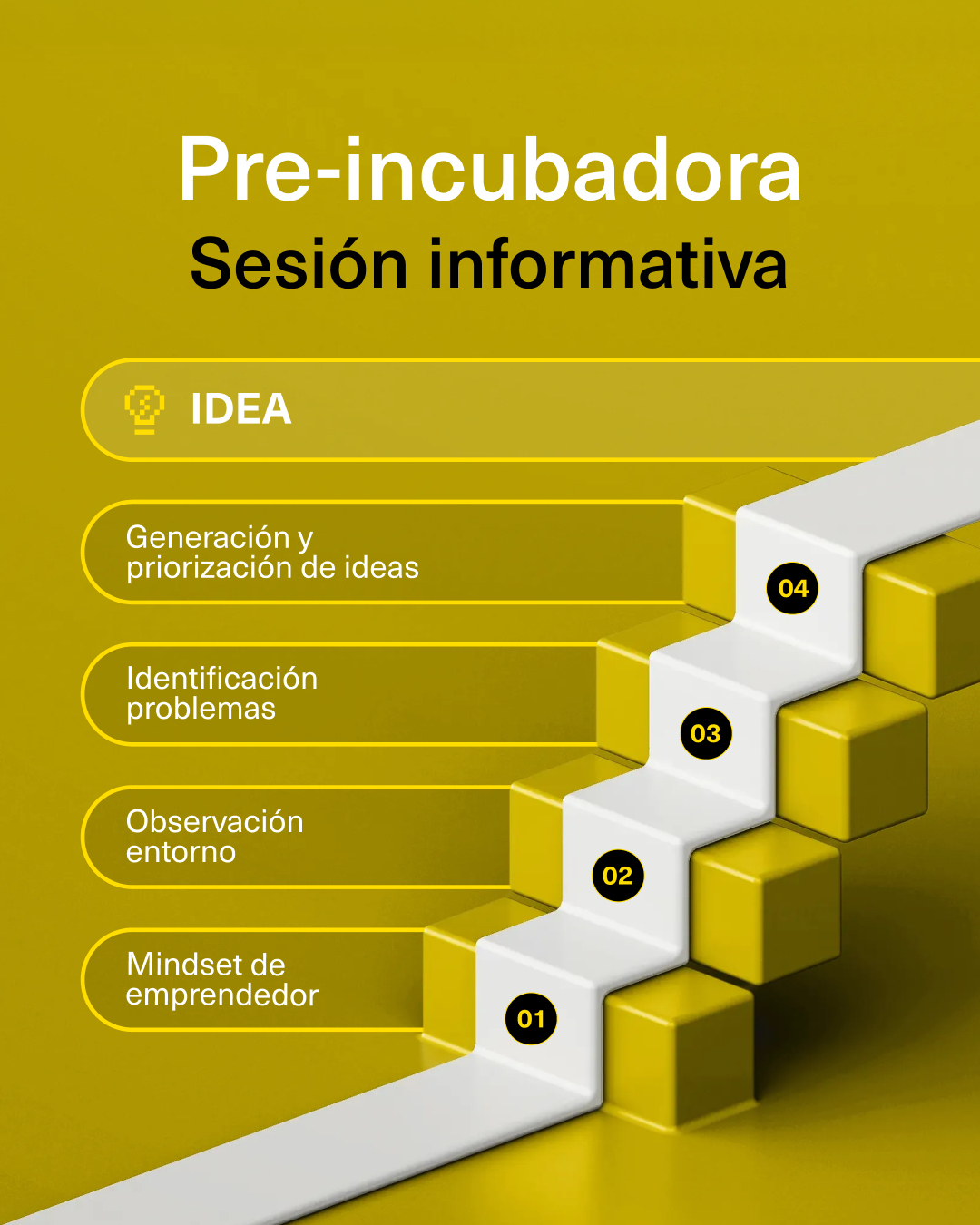 Pre-incubadora
Sesión informativa

IDEA

Generación y priorización de ideas

04

Identificación problemas

03

Observación entorno

02

Mindset de emprendedor

01